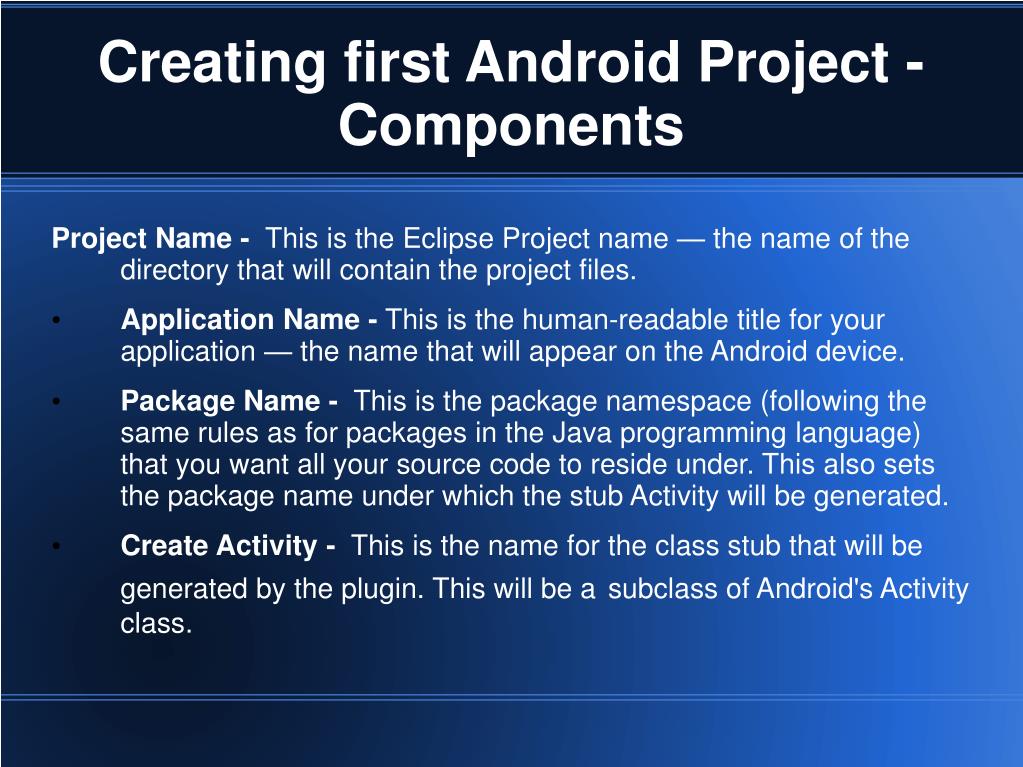 Creating first Android Project - Components

Project Name - This is the Eclipse Project name — the name of the directory that will contain the project files.

• Application Name - This is the human-readable title for your application — the name that will appear on the Android device.

• Package Name - This is the package namespace (following the same rules as for packages in the Java programming language) that you want all your source code to reside under. This also sets the package name under which the stub Activity will be generated.

• Create Activity - This is the name for the class stub that will be generated by the plugin. This will be a subclass of Android's Activity class.